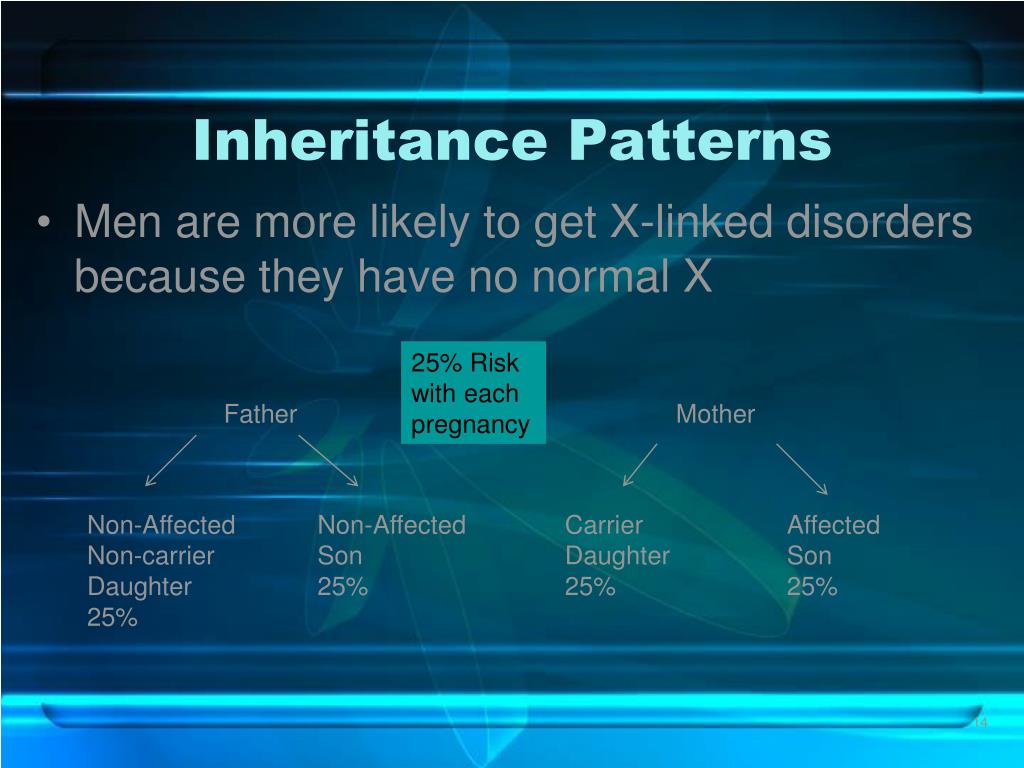 Inheritance Patterns

• Men are more likely to get X-linked disorders because they have no normal X

25% Risk with each pregnancy

Father

Mother

Non-Affected Non-carrier Daughter 25%

Non-Affected Son 25%

Carrier Daughter 25%

Affected Son 25%

14